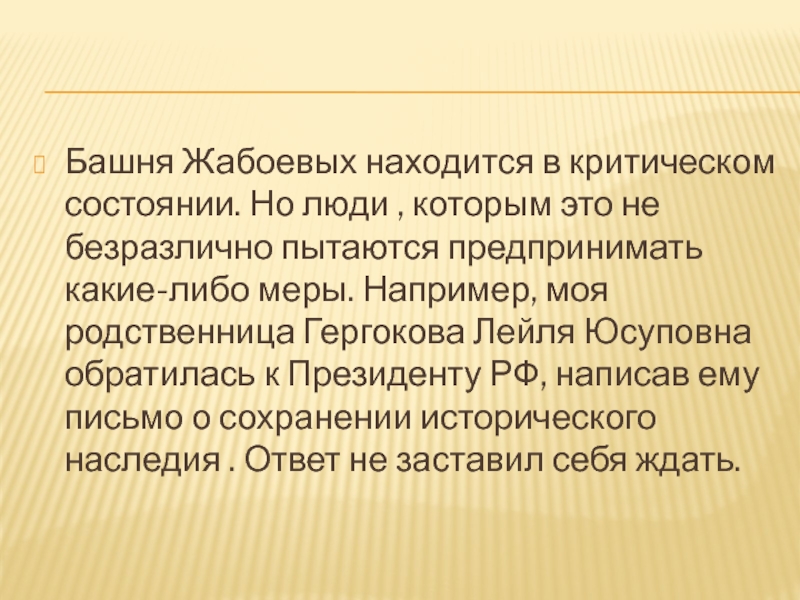 Башня Жабоевых находится в критическом состоянии. Но люди , которым это не безразлично пытаются предпринимать какие-либо меры. Например, моя родственница Гергокова Лейля Юсуповна обратилась к Президенту РФ, написав ему письмо о сохранении исторического наследия . Ответ не заставил себя ждать.